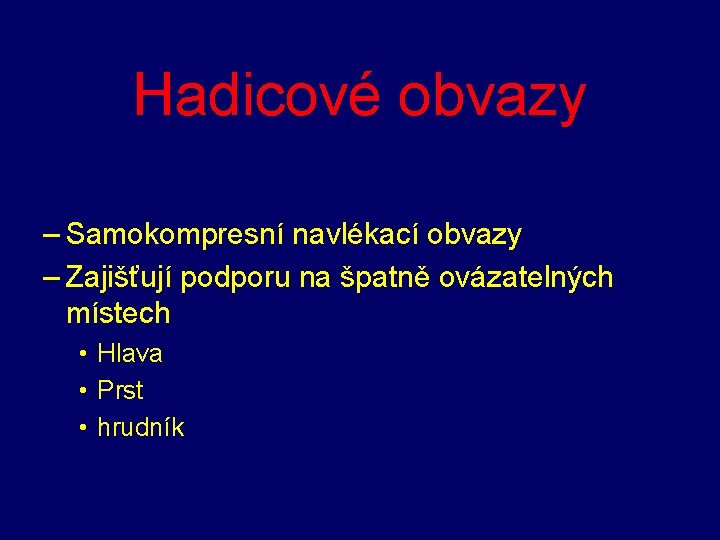 Hadicové obvazy

– Samokompresní navlékací obvazy
– Zajišťují podporu na špatně ovázatelných místech
• Hlava
• Prst
• hrudník